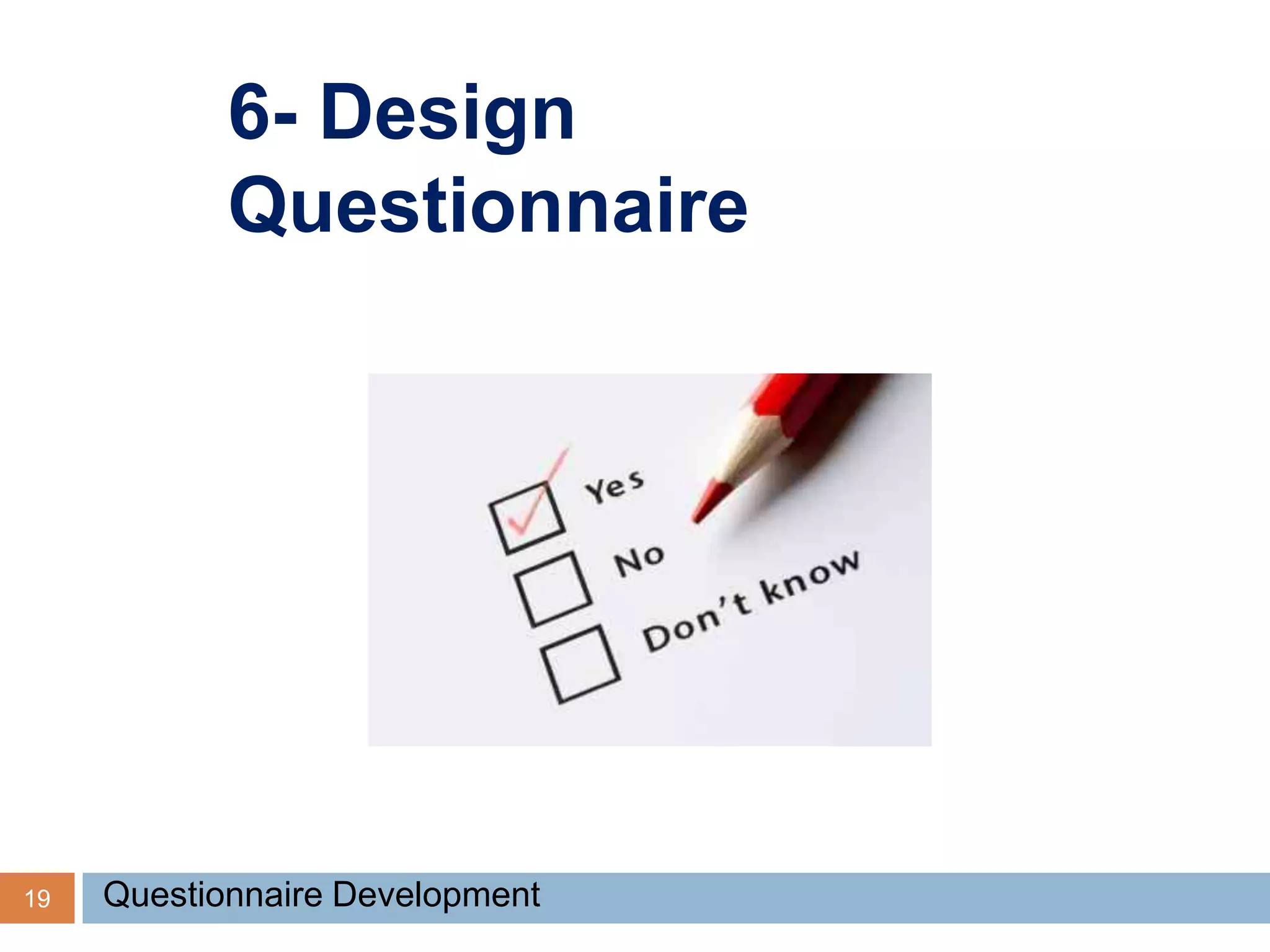 6- Design Questionnaire

Yes
No
Don't know

19 Questionnaire Development